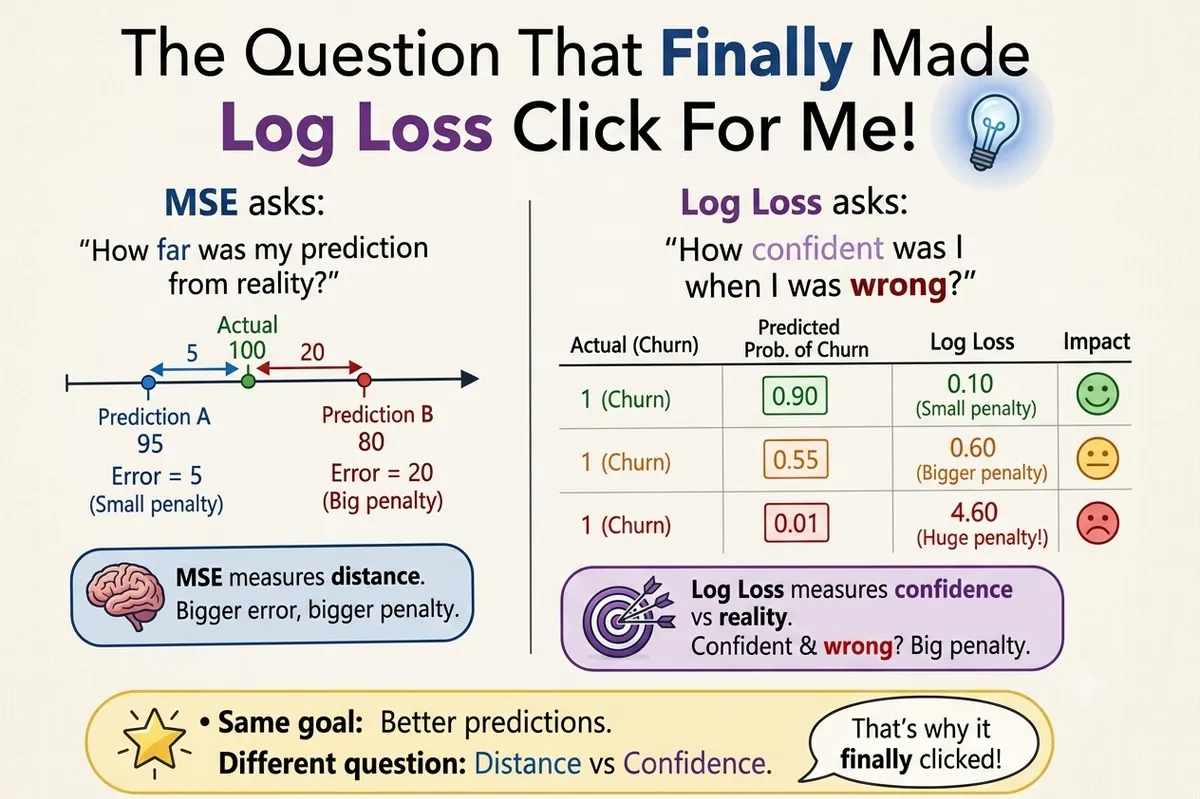 The Question That Finally Made Log Loss Click For Me!

MSE asks:

"How far was my prediction from reality?"

Actual
100
5
20

Prediction A
95
Error = 5
(Small penalty)

Prediction B
80
Error = 20
(Big penalty)

MSE measures distance. Bigger error, bigger penalty.

Log Loss asks:

"How confident was I when I was wrong?"

| Actual (Churn) | Predicted Prob. of Churn | Log Loss | Impact |
|---|---|---|---|
| 1 (Churn) | 0.90 | 0.10 (Small penalty) | |
| 1 (Churn) | 0.55 | 0.60 (Bigger penalty) | |
| 1 (Churn) | 0.01 | 4.60 (Huge penalty!) | |

Log Loss measures confidence vs reality.
Confident & wrong? Big penalty.

• Same goal: Better predictions.
Different question: Distance vs Confidence.

That's why it finally clicked!